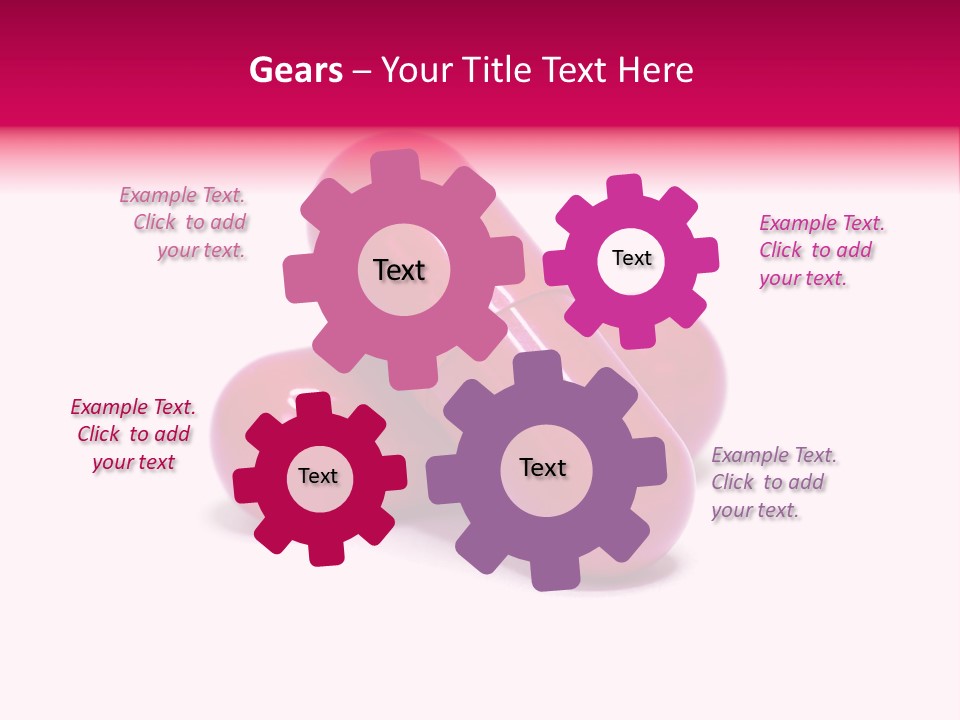 Gears – Your Title Text Here

Example Text. Click to add your text.

Text

Text

Example Text. Click to add your text.

Example Text. Click to add your text

Text

Text

Example Text. Click to add your text.